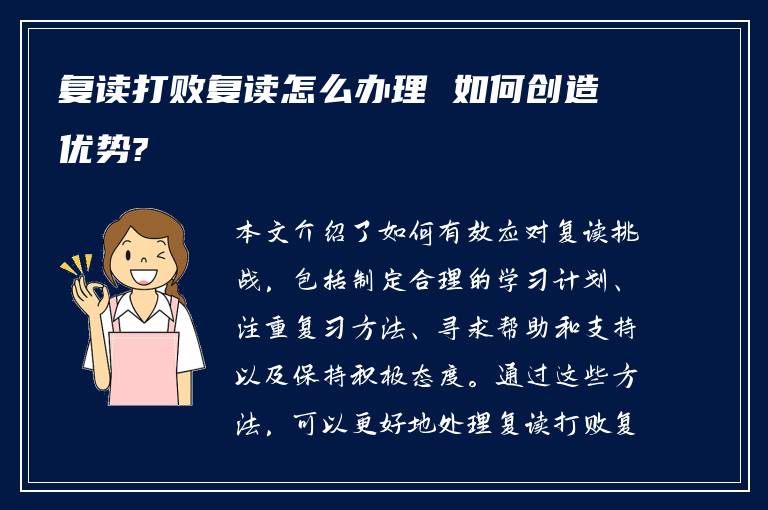 复读打败复读怎么办理 如何创造优势?

本文介绍了如何有效应对复读挑战，包括制定合理的学习计划、注重复习方法、寻求帮助和支持以及保持积极态度。通过这些方法，可以更好地处理复读打败复